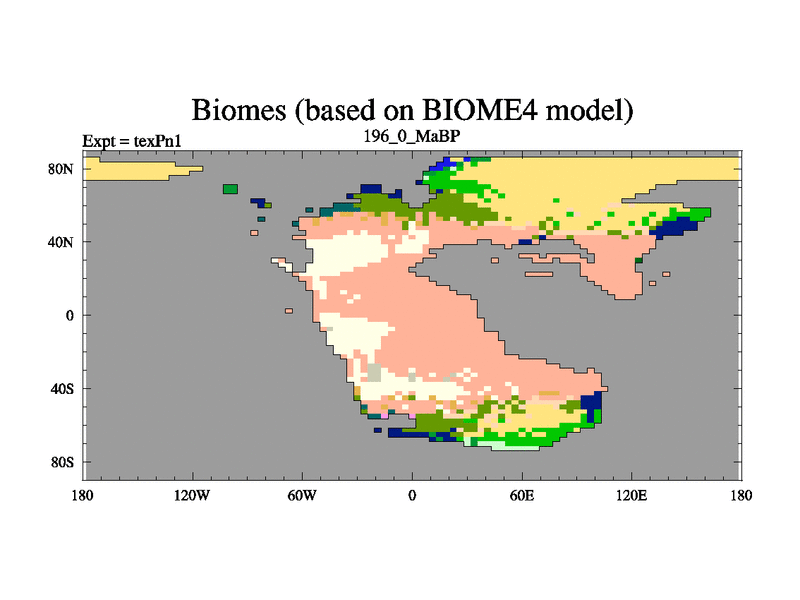 Biomes (based on BIOME4 model)

Expt = texPn1

196_0_MaBP

80N

40N

0

40S

80S

180

120W

60W

0

60E

120E

180